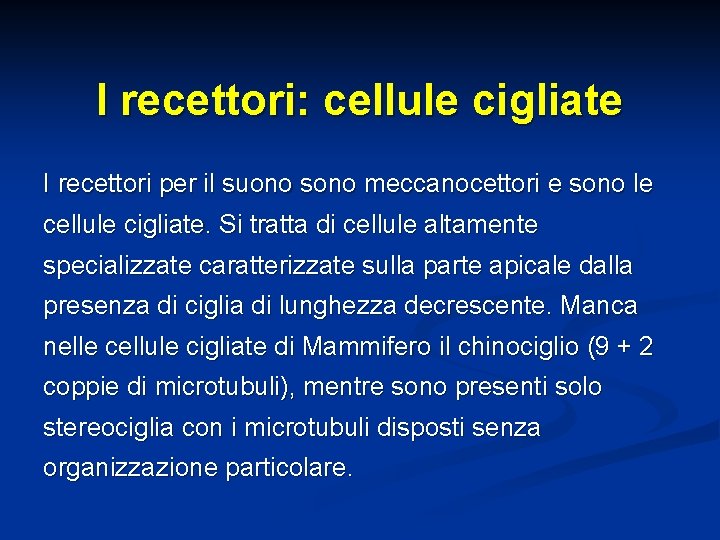 I recettori: cellule cigliate

I recettori per il suono sono meccanocettori e sono le cellule cigliate. Si tratta di cellule altamente specializzate caratterizzate sulla parte apicale dalla presenza di ciglia di lunghezza decrescente. Manca nelle cellule cigliate di Mammifero il chinociglio (9 + 2 coppie di microtubuli), mentre sono presenti solo stereociglia con i microtubuli disposti senza organizzazione particolare.